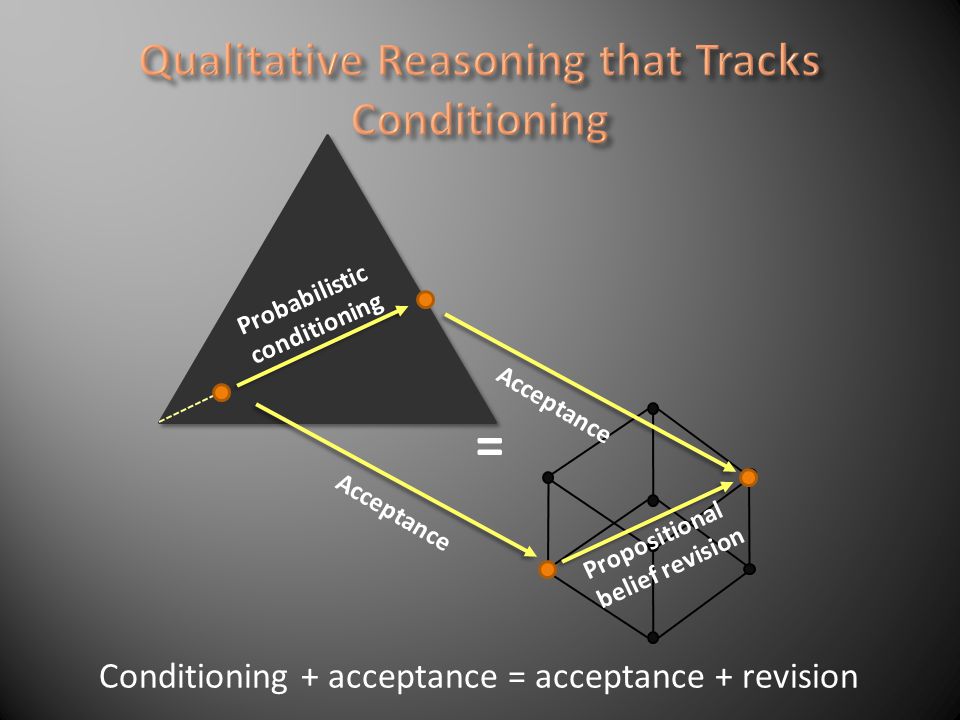 Qualitative Reasoning that Tracks Conditioning

Probabilistic conditioning

Acceptance

=

Acceptance

Propositional belief revision

Conditioning + acceptance = acceptance + revision